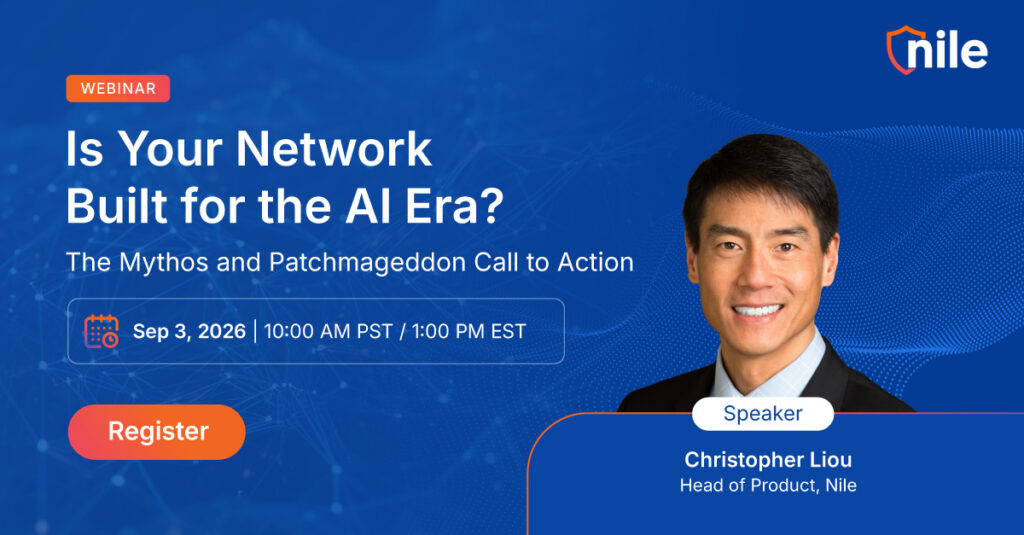 nile

WEBINAR

Is Your Network Built for the AI Era?

The Mythos and Patchmageddon Call to Action

Sep 3, 2026 | 10:00 AM PST / 1:00 PM EST

Register

Speaker

Christopher Liou
Head of Product, Nile